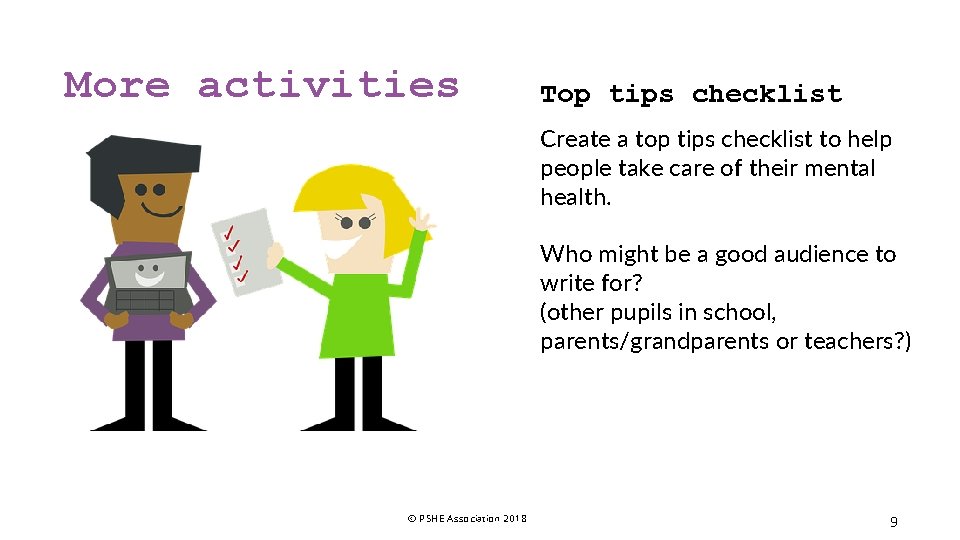 More activities

Top tips checklist

Create a top tips checklist to help people take care of their mental health.

Who might be a good audience to write for?
(other pupils in school, parents/grandparents or teachers?)

© PSHE Association 2018

9